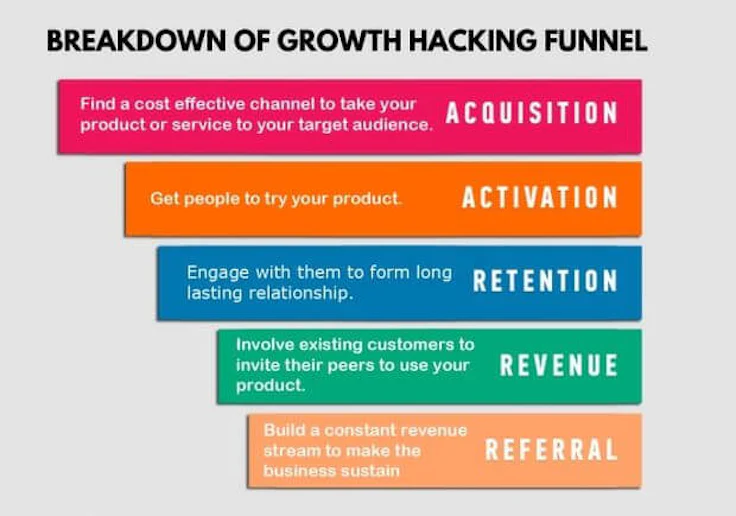 BREAKDOWN OF GROWTH HACKING FUNNEL

Find a cost effective channel to take your product or service to your target audience. ACQUISITION

Get people to try your product. ACTIVATION

Engage with them to form long lasting relationship. RETENTION

Involve existing customers to invite their peers to use your product. REVENUE

Build a constant revenue stream to make the business sustain REFERRAL